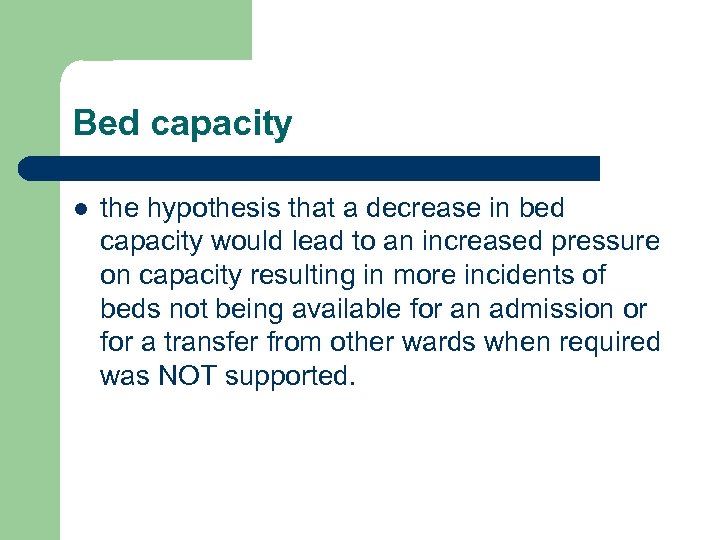 Bed capacity

- the hypothesis that a decrease in bed capacity would lead to an increased pressure on capacity resulting in more incidents of beds not being available for an admission or for a transfer from other wards when required was NOT supported.